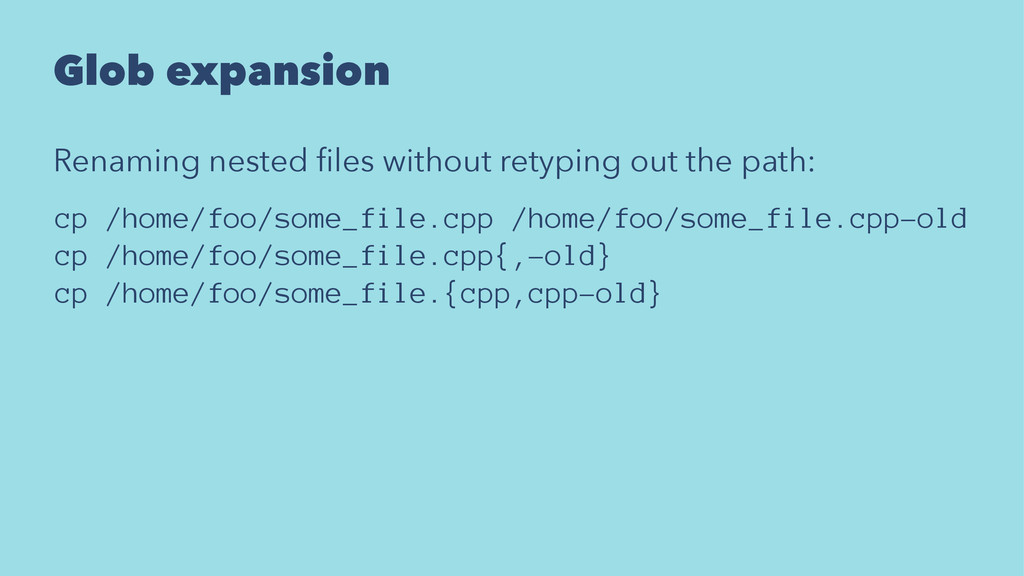 Glob expansion

Renaming nested files without retyping out the path:

cp /home/foo/some_file.cpp /home/foo/some_file.cpp-old
cp /home/foo/some_file.cpp{,-old}
cp /home/foo/some_file.{cpp,cpp-old}